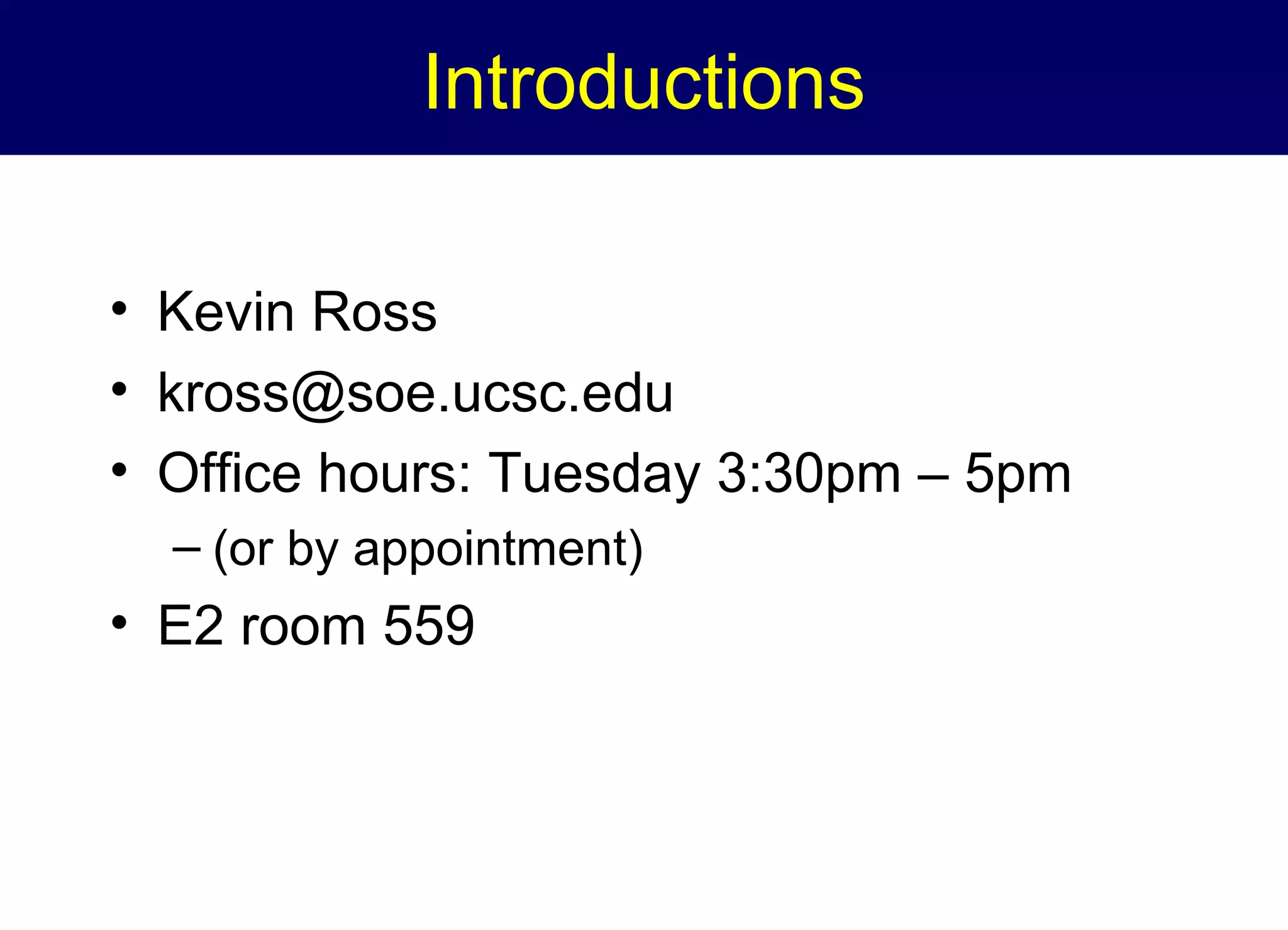 Introductions

• Kevin Ross
• kross@soe.ucsc.edu
• Office hours: Tuesday 3:30pm – 5pm
  – (or by appointment)
• E2 room 559